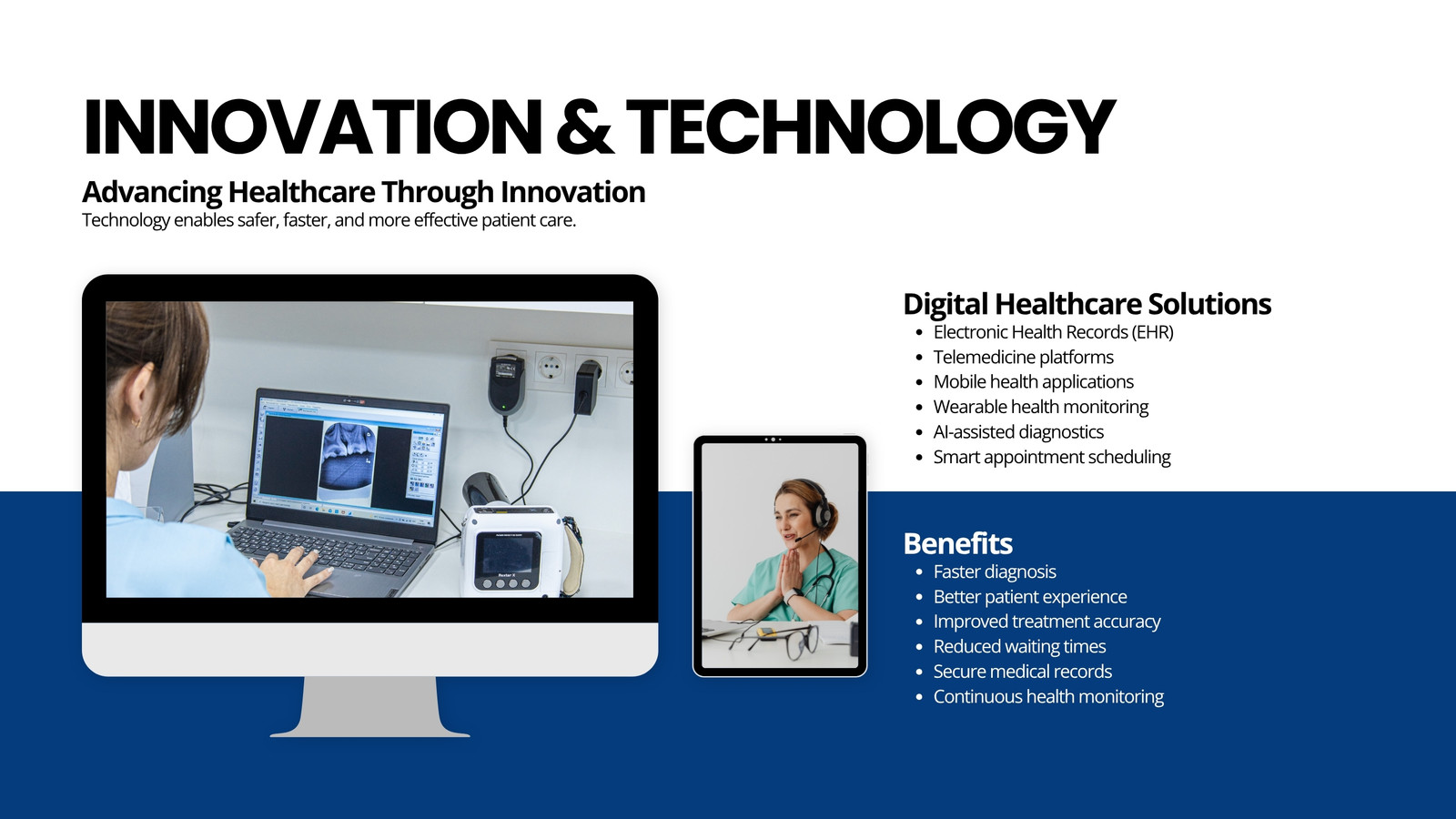 INNOVATION & TECHNOLOGY

Advancing Healthcare Through Innovation
Technology enables safer, faster, and more effective patient care.

Digital Healthcare Solutions
- Electronic Health Records (EHR)
- Telemedicine platforms
- Mobile health applications
- Wearable health monitoring
- AI-assisted diagnostics
- Smart appointment scheduling

Benefits
- Faster diagnosis
- Better patient experience
- Improved treatment accuracy
- Reduced waiting times
- Secure medical records
- Continuous health monitoring